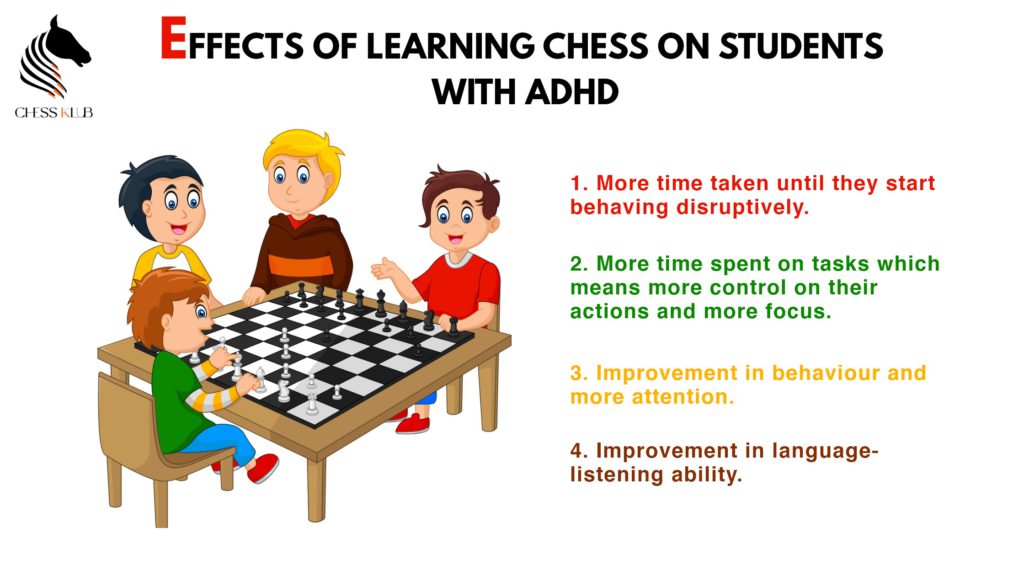 CHESS KLUB

EFFECTS OF LEARNING CHESS ON STUDENTS WITH ADHD

1. More time taken until they start behaving disruptively.

2. More time spent on tasks which means more control on their actions and more focus.

3. Improvement in behaviour and more attention.

4. Improvement in language-listening ability.